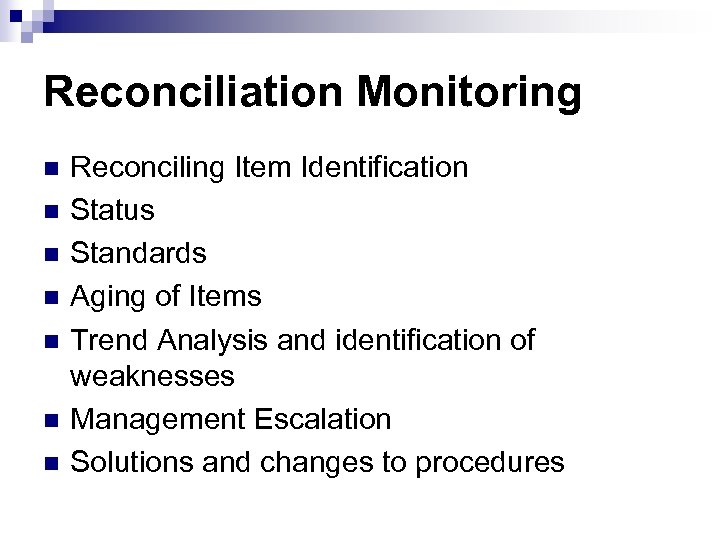 Reconciliation Monitoring

- Reconciling Item Identification
- Status
- Standards
- Aging of Items
- Trend Analysis and identification of weaknesses
- Management Escalation
- Solutions and changes to procedures